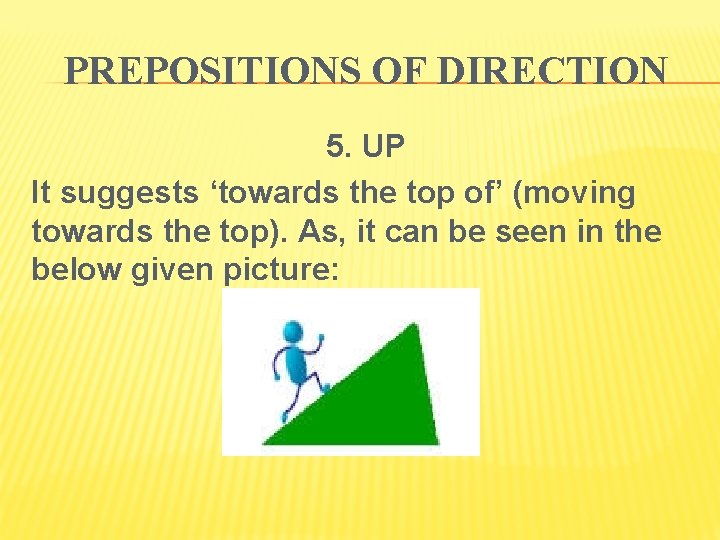 PREPOSITIONS OF DIRECTION

5. UP

It suggests ‘towards the top of’ (moving towards the top). As, it can be seen in the below given picture: